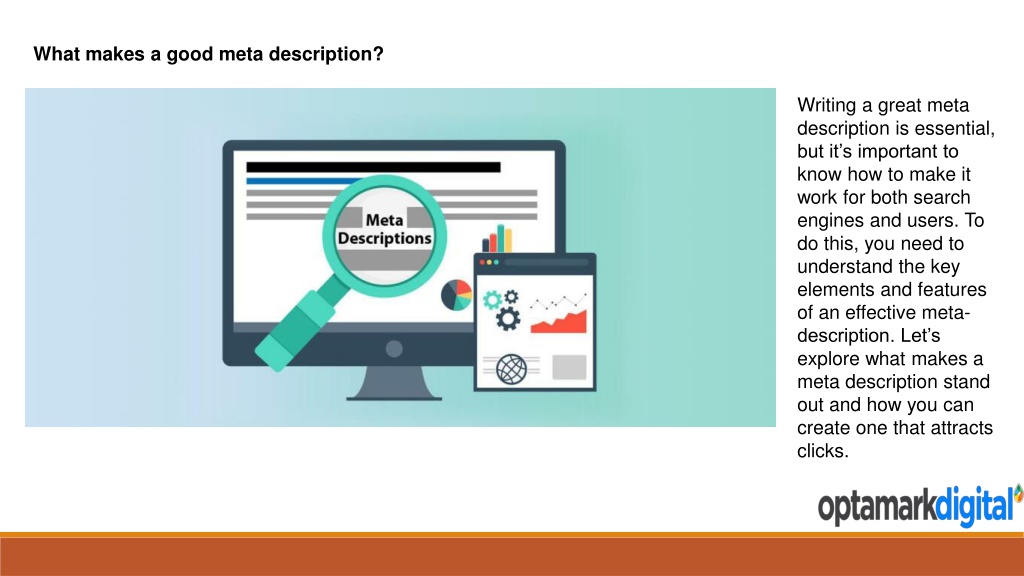 What makes a good meta description?

Meta Descriptions

Writing a great meta description is essential, but it's important to know how to make it work for both search engines and users. To do this, you need to understand the key elements and features of an effective meta-description. Let's explore what makes a meta description stand out and how you can create one that attracts clicks.

optamarkdigital